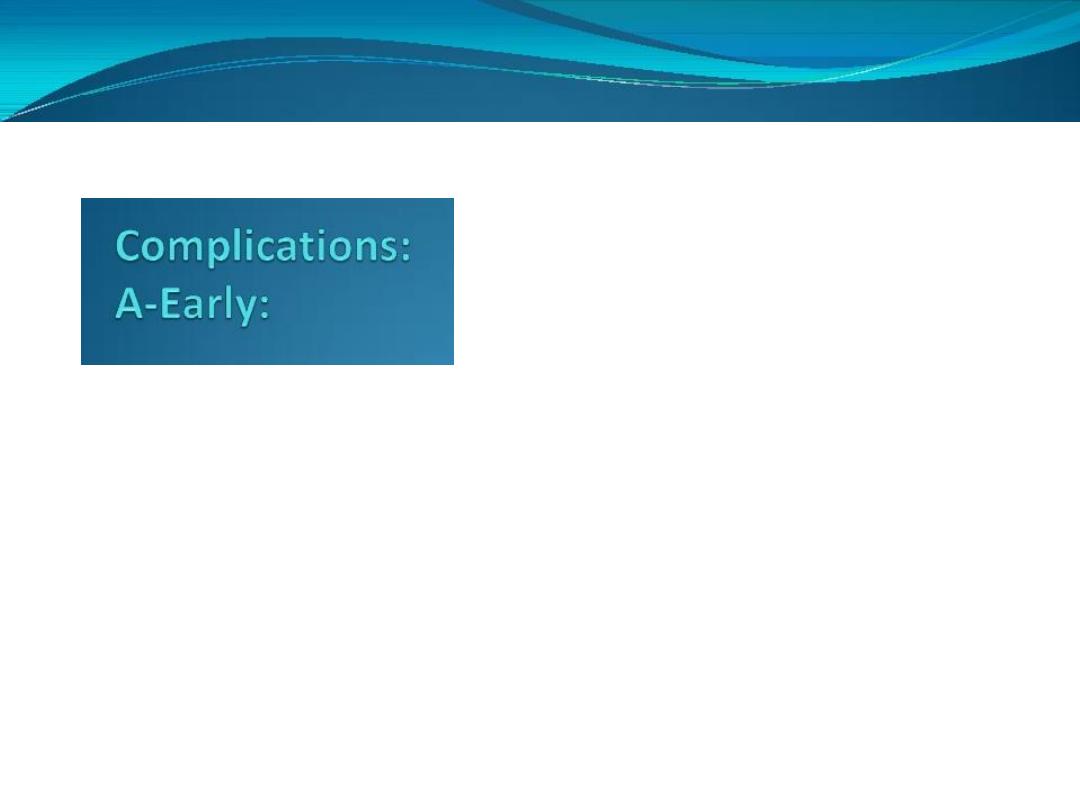 Complications:
A-Early: